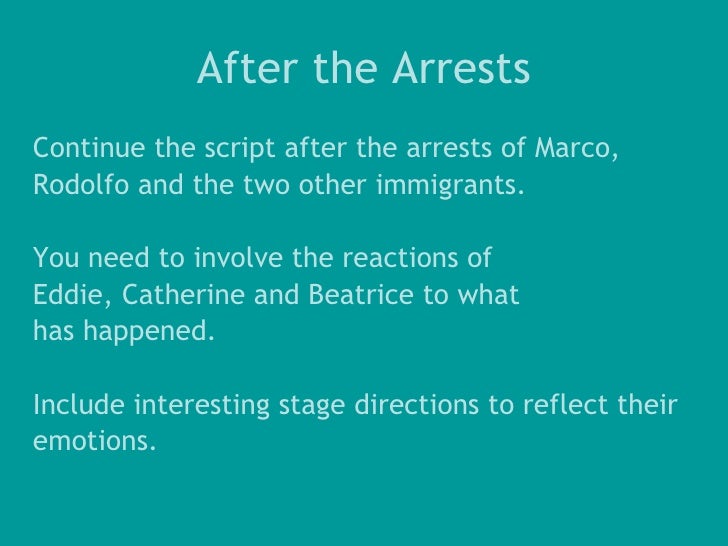 After the Arrests

Continue the script after the arrests of Marco, Rodolfo and the two other immigrants.

You need to involve the reactions of Eddie, Catherine and Beatrice to what has happened.

Include interesting stage directions to reflect their emotions.